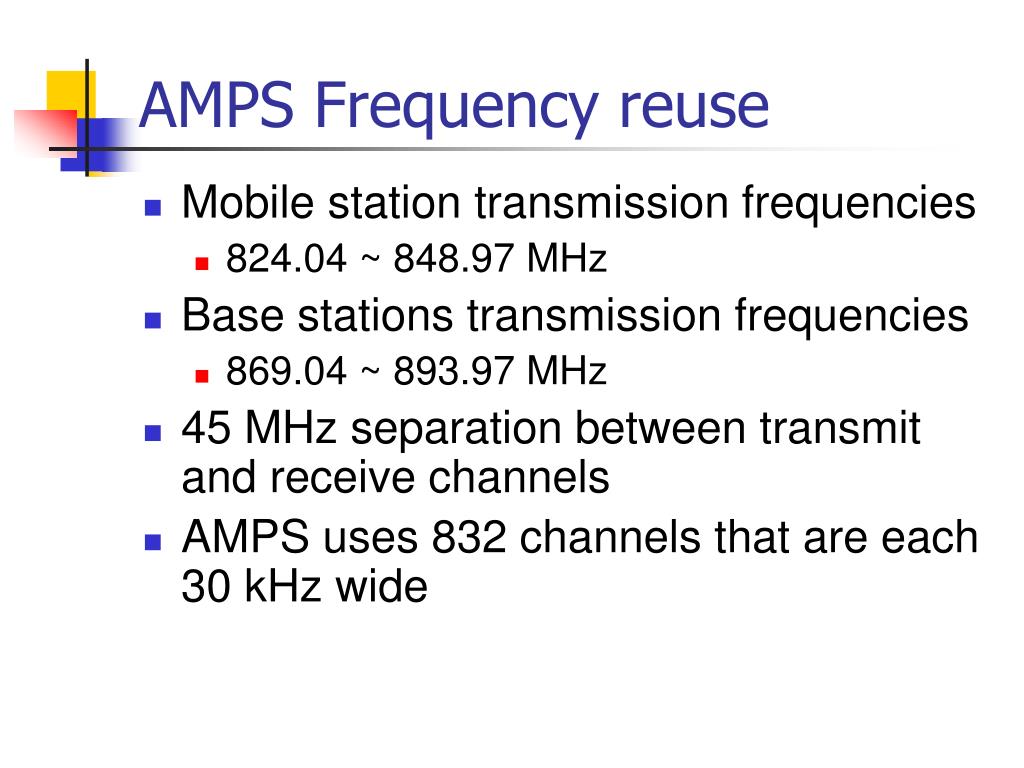 AMPS Frequency reuse

- Mobile station transmission frequencies
  - 824.04 ~ 848.97 MHz
- Base stations transmission frequencies
  - 869.04 ~ 893.97 MHz
- 45 MHz separation between transmit and receive channels
- AMPS uses 832 channels that are each 30 kHz wide